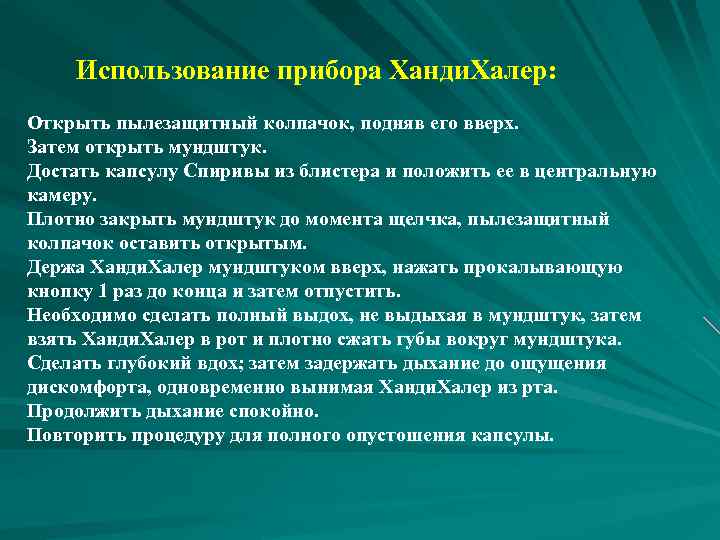 Использование прибора ХандиХалер:

Открыть пылезащитный колпачок, подняв его вверх.
Затем открыть мундштук.
Достать капсулу Спиривы из блистера и положить ее в центральную камеру.
Плотно закрыть мундштук до момента щелчка, пылезащитный колпачок оставить открытым.
Держа ХандиХалер мундштуком вверх, нажать прокалывающую кнопку 1 раз до конца и затем отпустить.
Необходимо сделать полный выдох, не выдыхая в мундштук, затем взять ХандиХалер в рот и плотно сжать губы вокруг мундштука.
Сделать глубокий вдох; затем задержать дыхание до ощущения дискомфорта, одновременно вынимая ХандиХалер из рта.
Продолжить дыхание спокойно.
Повторить процедуру для полного опустошения капсулы.